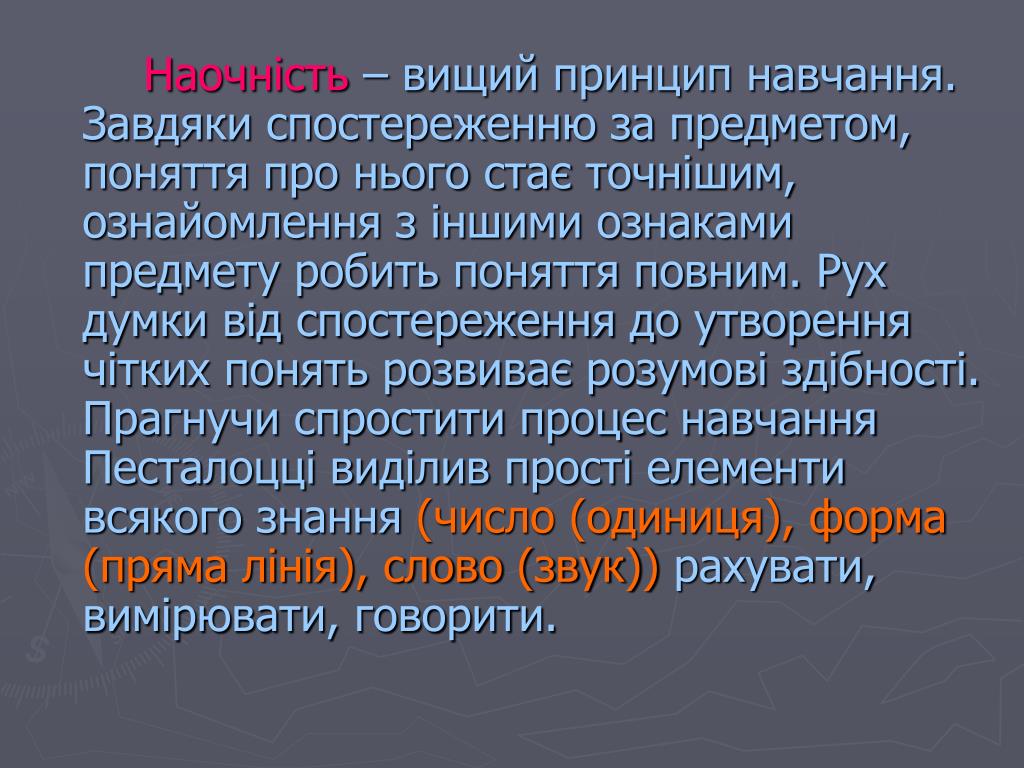 Наочність – вищий принцип навчання. Завдяки спостереженню за предметом, поняття про нього стає точнішим, ознайомлення з іншими ознаками предмету робить поняття повним. Рух думки від спостереження до утворення чітких понять розвиває розумові здібності. Прагнучи спростити процес навчання Песталоцці виділив прості елементи всякого знання (число (одиниця), форма (пряма лінія), слово (звук)) рахувати, вимірювати, говорити.